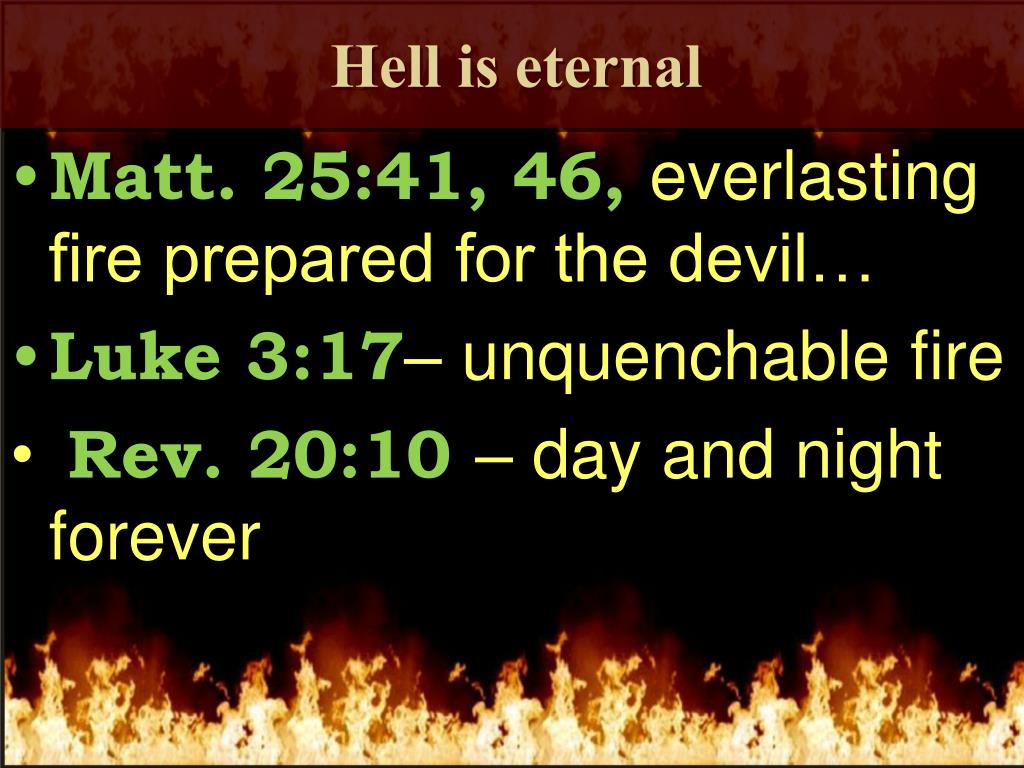 Hell is eternal

• Matt. 25:41, 46, everlasting fire prepared for the devil…
• Luke 3:17– unquenchable fire
• Rev. 20:10 – day and night forever